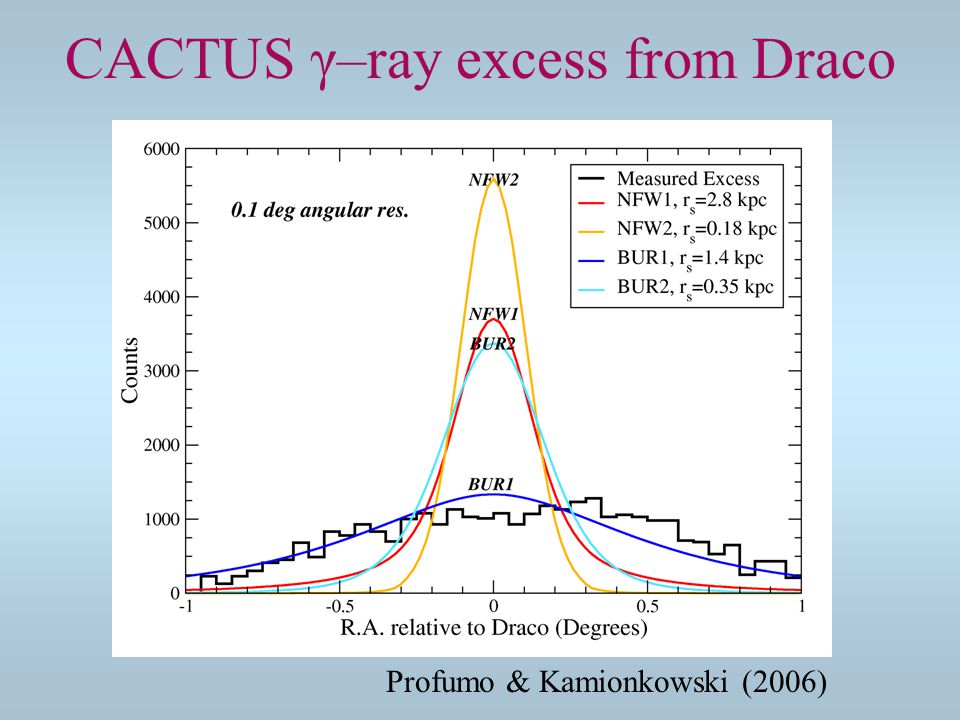 CACTUS $\gamma$–ray excess from Draco

6000
5000
4000
3000
2000
1000
0

Counts

0.1 deg angular res.

NFW2
NFW1
BUR2
BUR1

Measured Excess
NFW1, $r_s$=2.8 kpc
NFW2, $r_s$=0.18 kpc
BUR1, $r_s$=1.4 kpc
BUR2, $r_s$=0.35 kpc

-1
-0.5
0
0.5
1

R.A. relative to Draco (Degrees)

Profumo & Kamionkowski (2006)